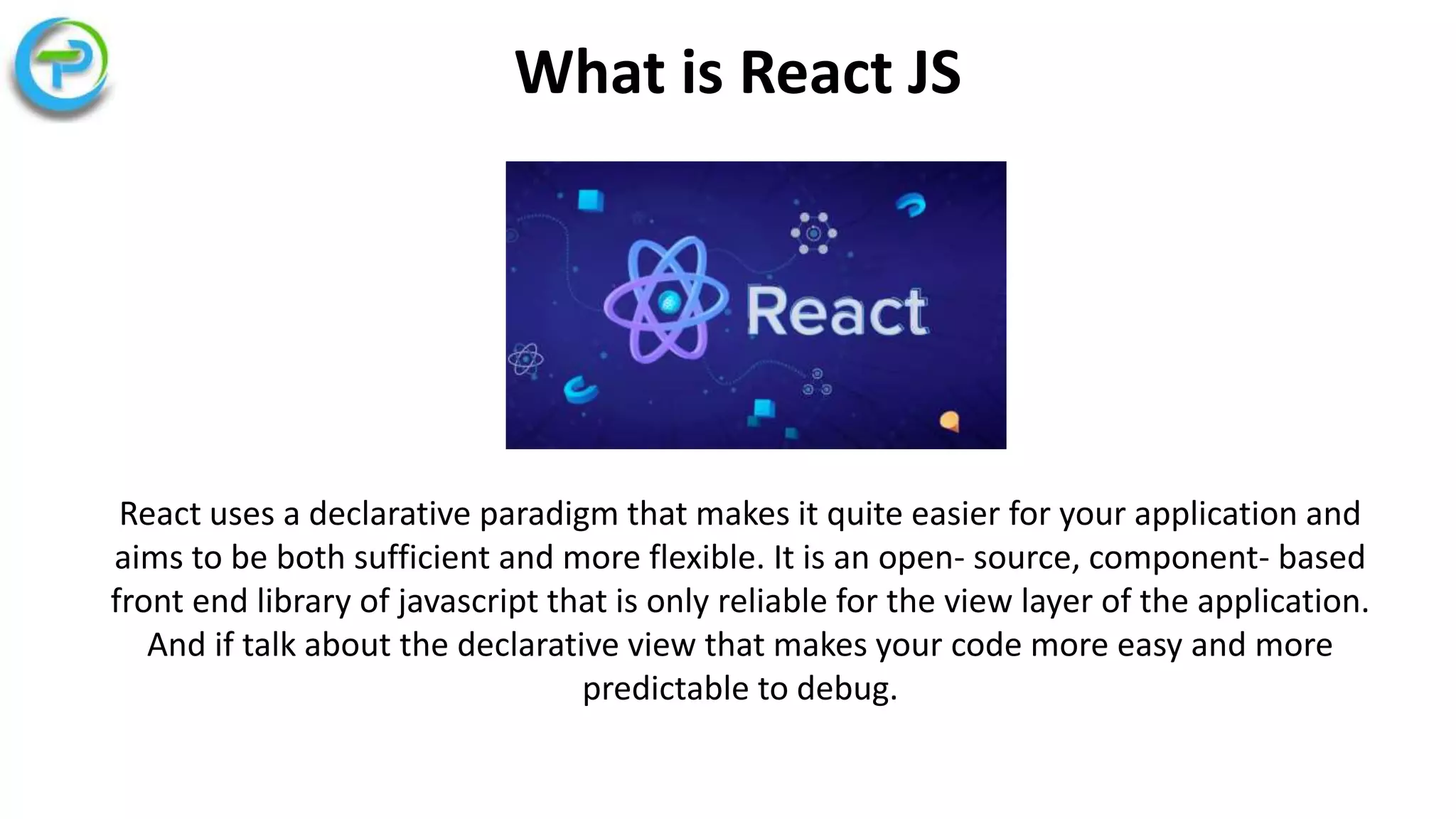 What is React JS

React

React uses a declarative paradigm that makes it quite easier for your application and aims to be both sufficient and more flexible. It is an open- source, component- based front end library of javascript that is only reliable for the view layer of the application. And if talk about the declarative view that makes your code more easy and more predictable to debug.